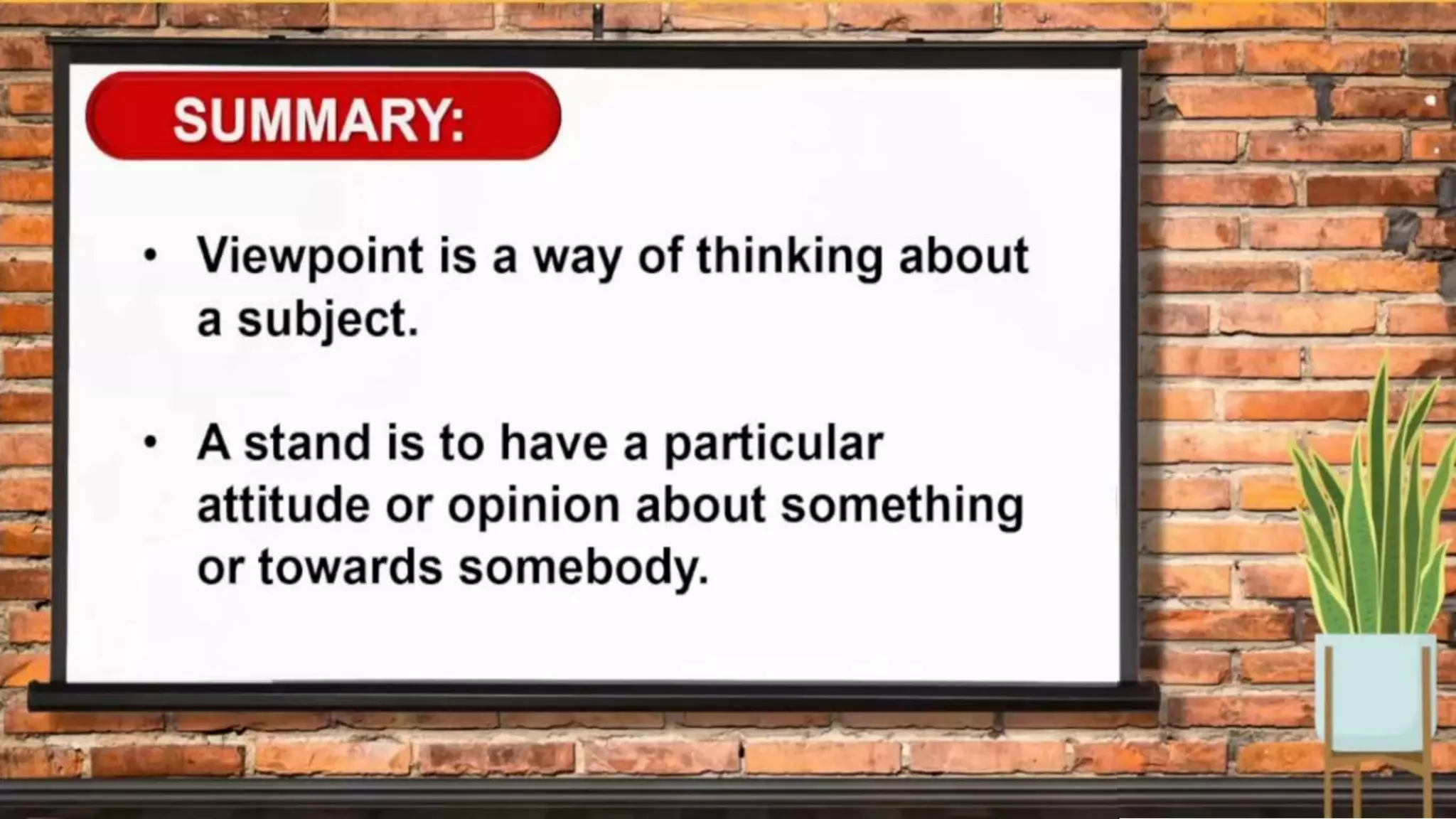 SUMMARY:

• Viewpoint is a way of thinking about a subject.

• A stand is to have a particular attitude or opinion about something or towards somebody.